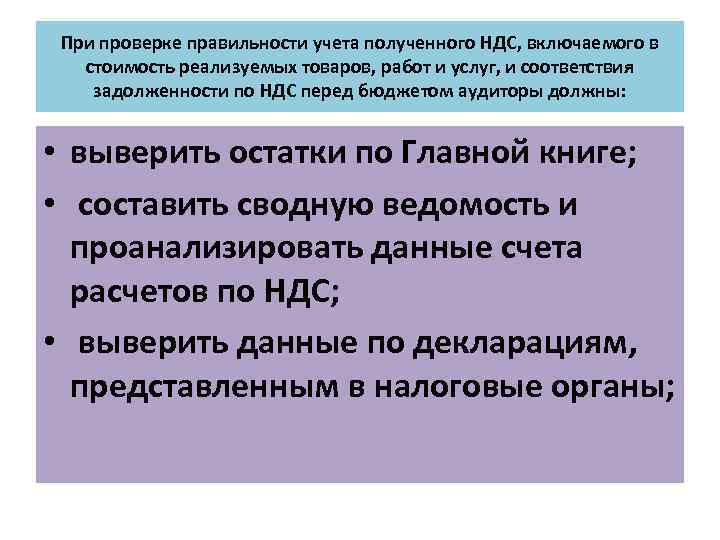 При проверке правильности учета полученного НДС, включаемого в стоимость реализуемых товаров, работ и услуг, и соответствия задолженности по НДС перед бюджетом аудиторы должны:

• выверить остатки по Главной книге;
• составить сводную ведомость и проанализировать данные счета расчетов по НДС;
• выверить данные по декларациям, представленным в налоговые органы;